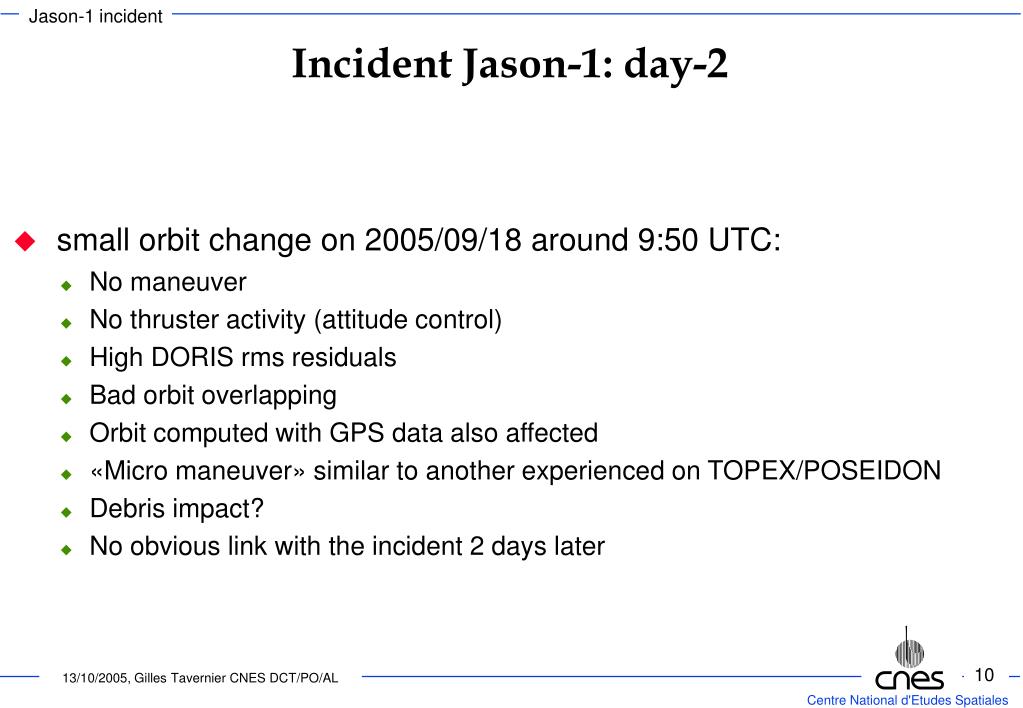 Jason-1 incident

Incident Jason-1: day-2

small orbit change on 2005/09/18 around 9:50 UTC:

No maneuver

No thruster activity (attitude control)

High DORIS rms residuals

Bad orbit overlapping

Orbit computed with GPS data also affected

«Micro maneuver» similar to another experienced on TOPEX/POSEIDON

Debris impact?

No obvious link with the incident 2 days later

13/10/2005, Gilles Tavernier CNES DCT/PO/AL

cnes

10

Centre National d'Etudes Spatiales